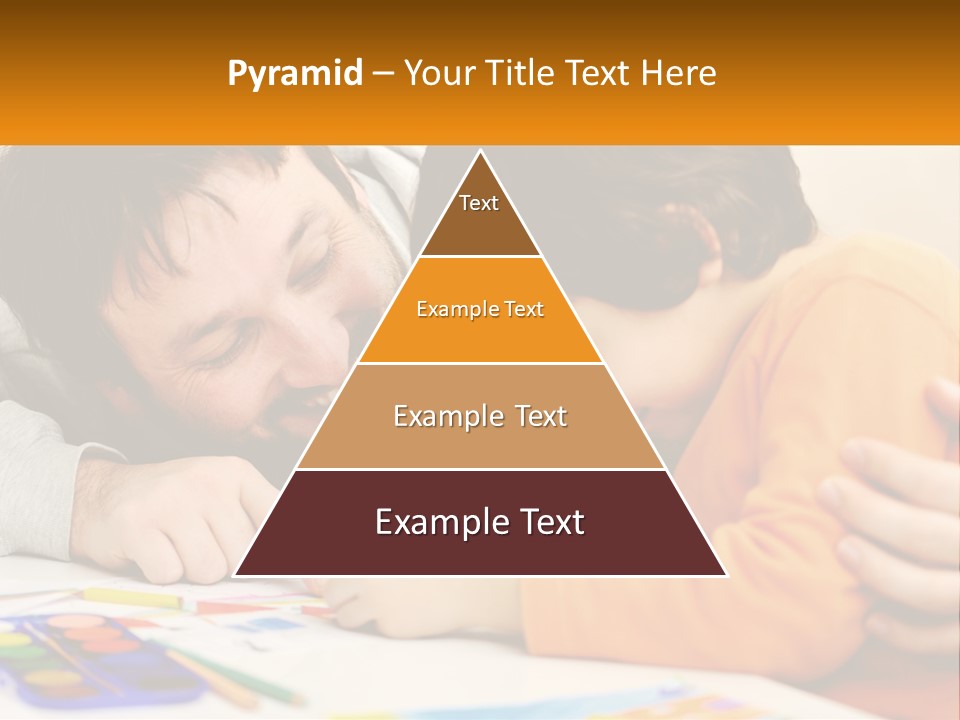 Pyramid – Your Title Text Here

Text

Example Text

Example Text

Example Text